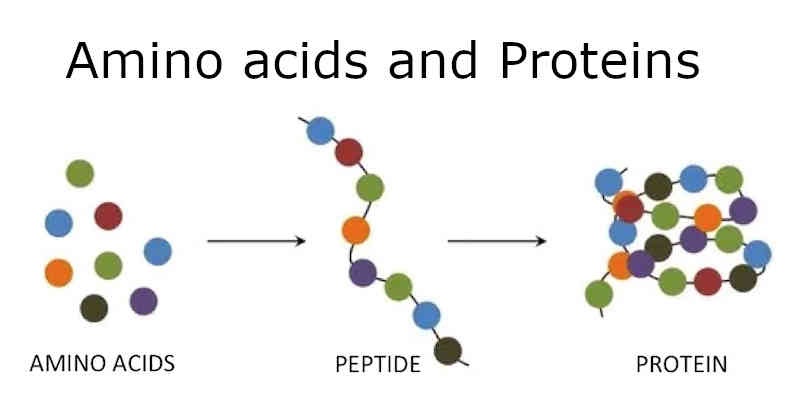 Amino acids and Proteins

AMINO ACIDS

PEPTIDE

PROTEIN